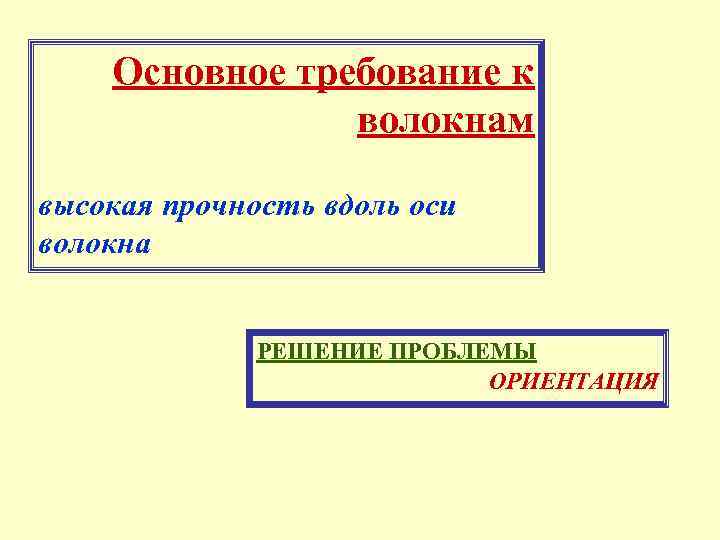 Основное требование к волокнам

высокая прочность вдоль оси волокна

РЕШЕНИЕ ПРОБЛЕМЫ

ОРИЕНТАЦИЯ